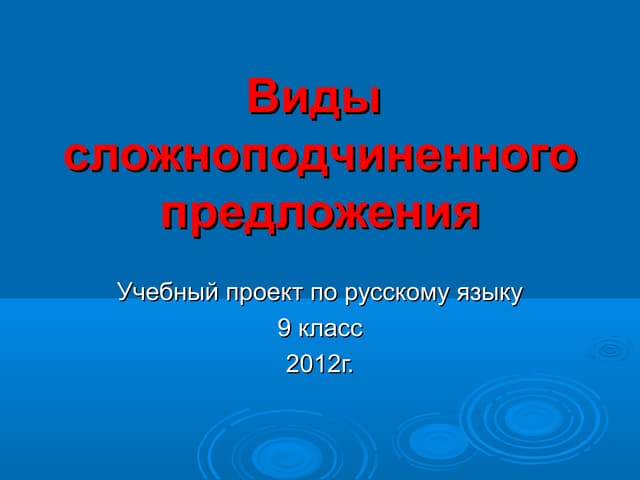 Виды сложноподчиненного предложения

Учебный проект по русскому языку
9 класс
2012г.